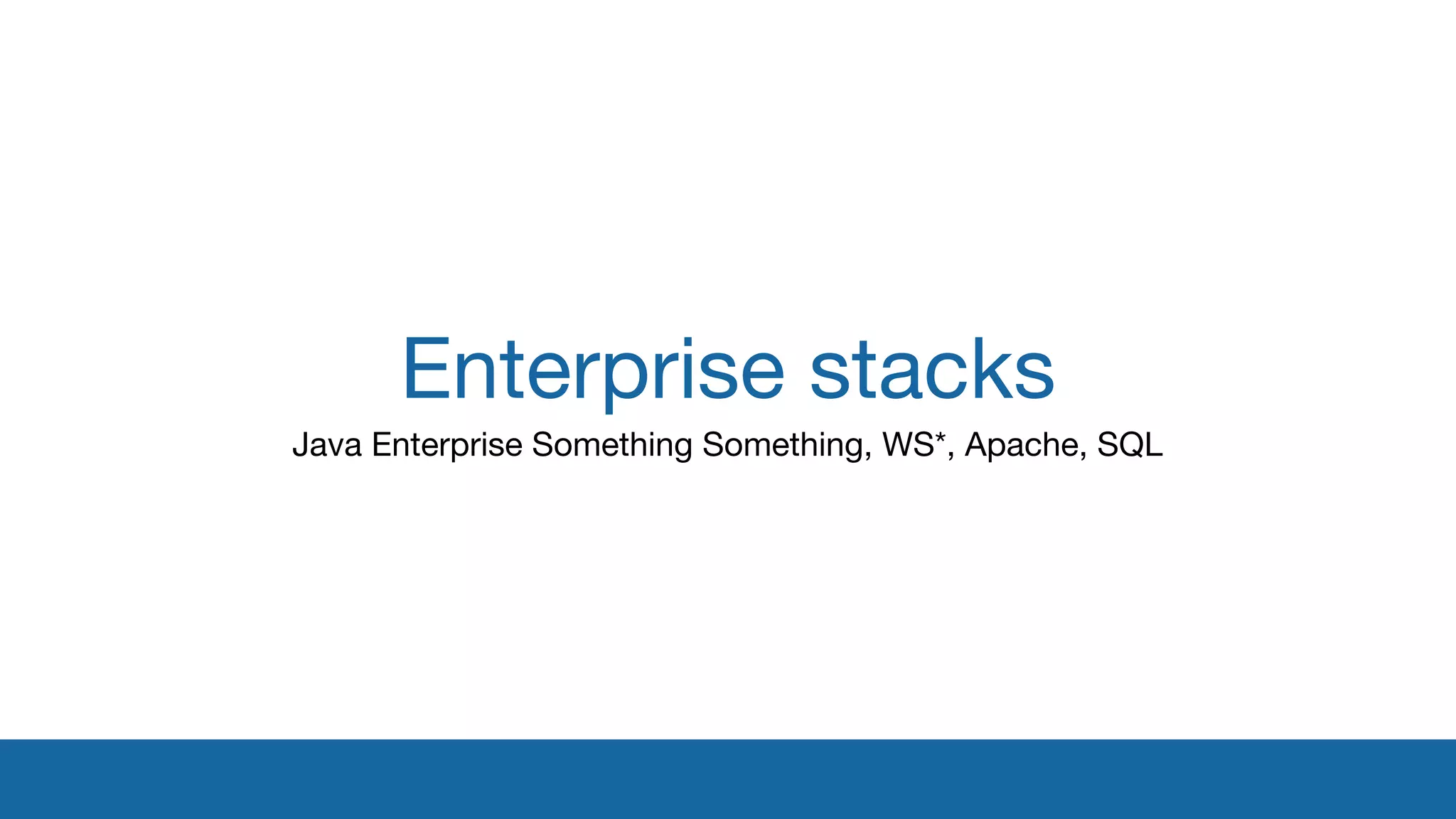 Enterprise stacks

Java Enterprise Something Something, WS*, Apache, SQL